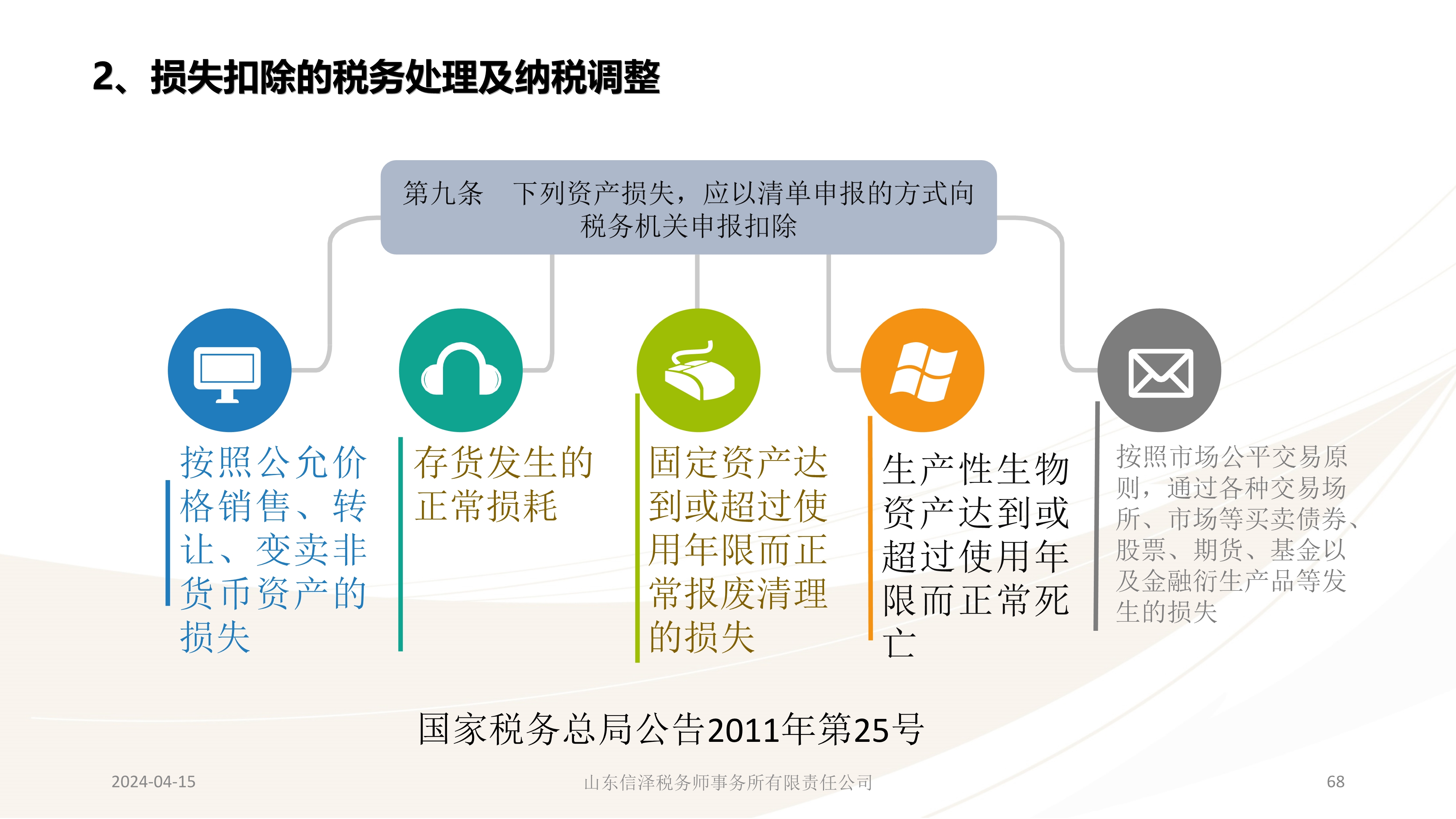 2、损失扣除的税务处理及纳税调整

第九条　下列资产损失，应以清单申报的方式向税务机关申报扣除

按照公允价格销售、转让、变卖非货币资产的损失

存货发生的正常损耗

固定资产达到或超过使用年限而正常报废清理的损失

生产性生物资产达到或超过使用年限而正常死亡

按照市场公平交易原则，通过各种交易场所、市场等买卖债券、股票、期货、基金以及金融衍生产品等发生的损失

国家税务总局公告2011年第25号

2024-04-15

山东信泽税务师事务所有限责任公司

68